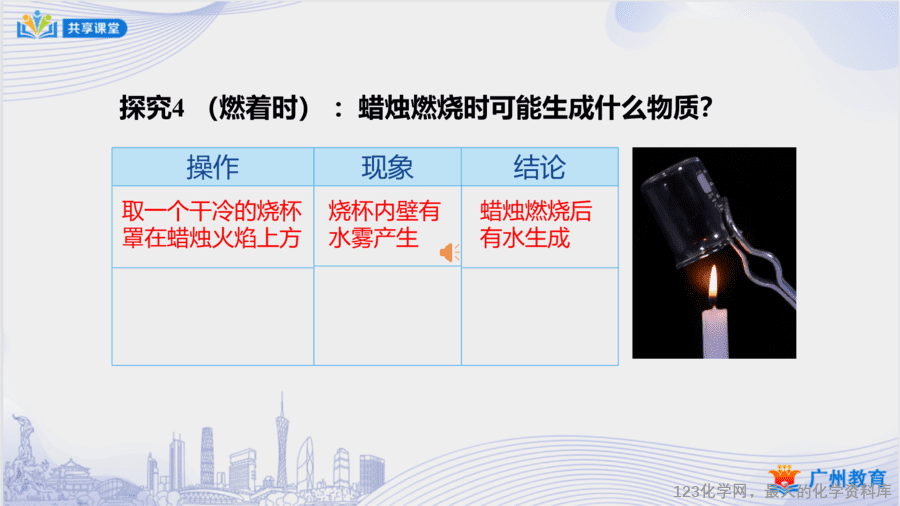 共享课堂

探究4 （燃着时）：蜡烛燃烧时可能生成什么物质？

| 操作 | 现象 | 结论 |
|---|---|---|
| 取一个干冷的烧杯罩在蜡烛火焰上方 | 烧杯内壁有水雾产生 | 蜡烛燃烧后有水生成 |
| | | |

广州教育

123化学网，最大的化学资料库